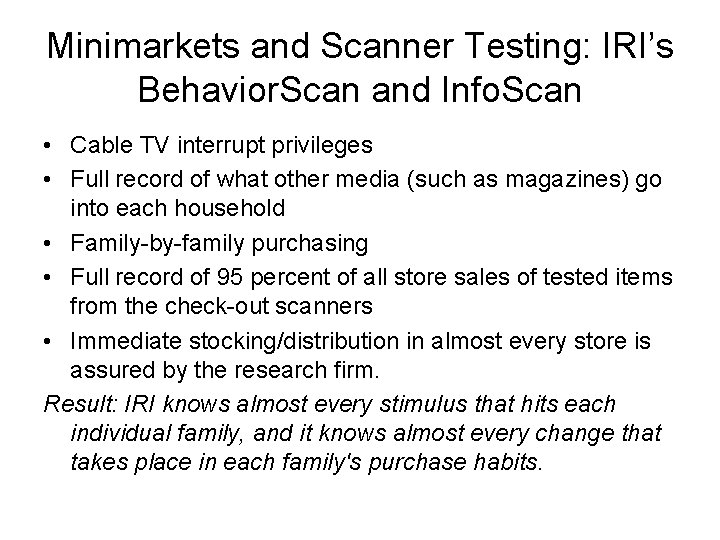 Minimarkets and Scanner Testing: IRI's BehaviorScan and InfoScan

• Cable TV interrupt privileges
• Full record of what other media (such as magazines) go into each household
• Family-by-family purchasing
• Full record of 95 percent of all store sales of tested items from the check-out scanners
• Immediate stocking/distribution in almost every store is assured by the research firm.

Result: IRI knows almost every stimulus that hits each individual family, and it knows almost every change that takes place in each family's purchase habits.